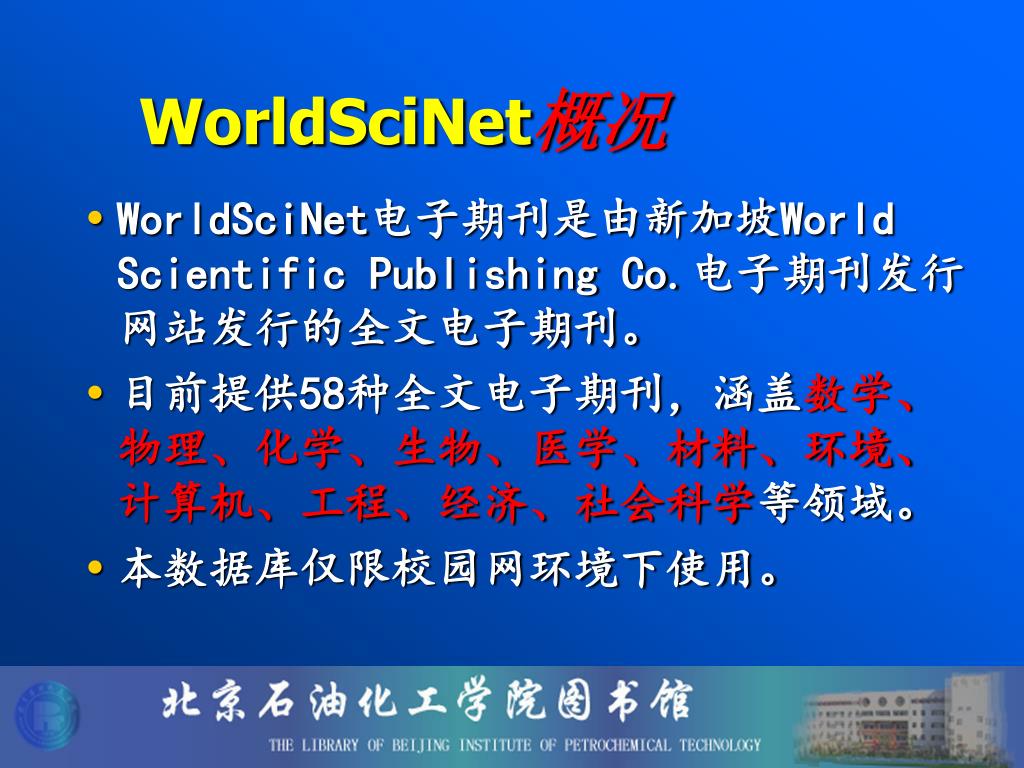 WorldSciNet概况

• WorldSciNet电子期刊是由新加坡World Scientific Publishing Co.电子期刊发行网站发行的全文电子期刊。

• 目前提供58种全文电子期刊，涵盖数学、物理、化学、生物、医学、材料、环境、计算机、工程、经济、社会科学等领域。

• 本数据库仅限校园网环境下使用。

北京石油化工学院图书馆
THE LIBRARY OF BEIJING INSTITUTE OF PETROCHEMICAL TECHNOLOGY